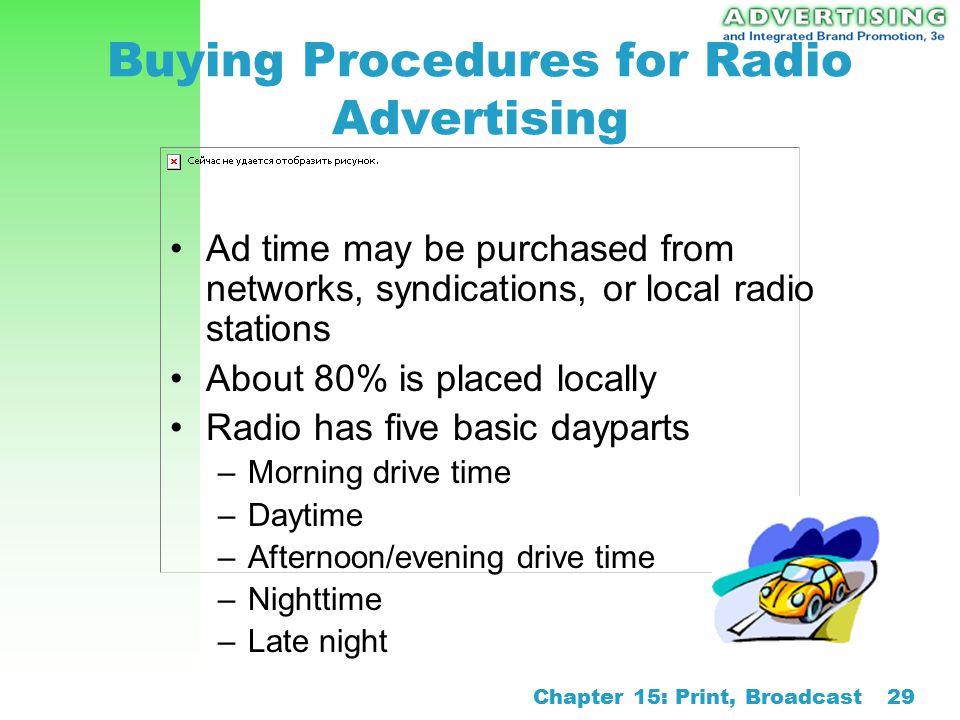 ADVERTISING
and Integrated Brand Promotion, 3e

Buying Procedures for Radio Advertising

Сейчас не удается отобразить рисунок.

• Ad time may be purchased from networks, syndications, or local radio stations
• About 80% is placed locally
• Radio has five basic dayparts
– Morning drive time
– Daytime
– Afternoon/evening drive time
– Nighttime
– Late night

Chapter 15: Print, Broadcast 29